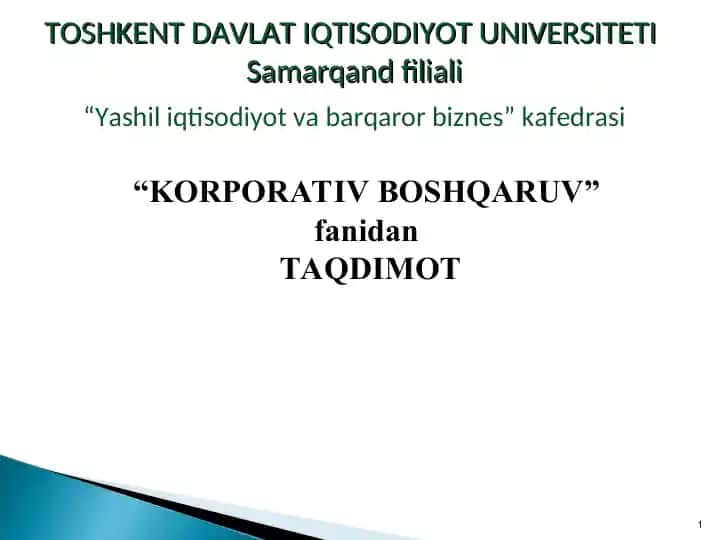 TOSHKENT DAVLAT IQTISODIYOT UNIVERSITETI
Samarqand filiali

“Yashil iqtisodiyot va barqaror biznes” kafedrasi

“KORPORATIV BOSHQARUV”
fanidan
TAQDIMOT

1